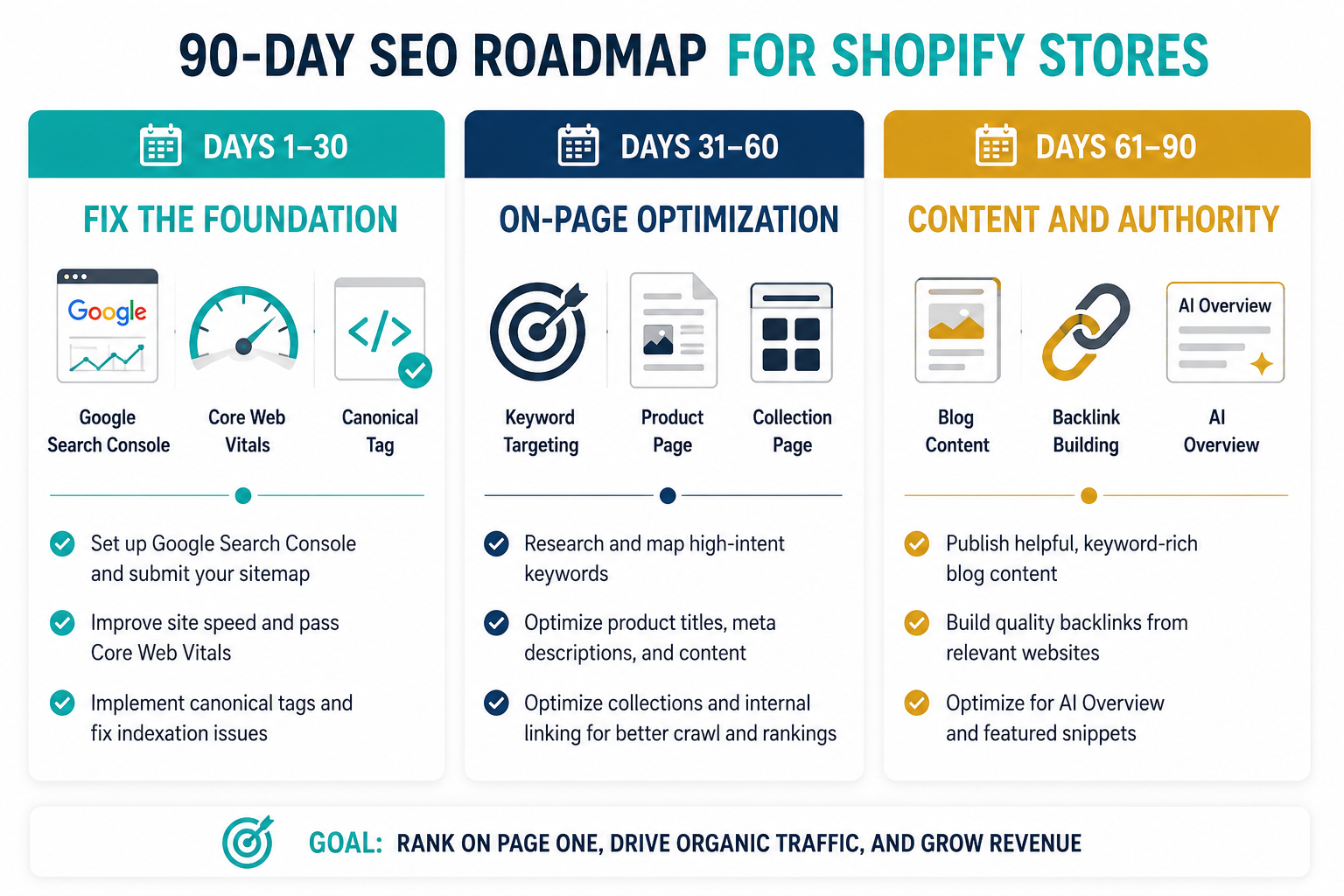 90-DAY SEO ROADMAP FOR SHOPIFY STORES

DAYS 1–30

FIX THE FOUNDATION

Google

</>

Google Search Console

Core Web Vitals

Canonical Tag

Set up Google Search Console and submit your sitemap

Improve site speed and pass Core Web Vitals

Implement canonical tags and fix indexation issues

DAYS 31–60

ON-PAGE OPTIMIZATION

Keyword Targeting

Product Page

Collection Page

Research and map high-intent keywords

Optimize product titles, meta descriptions, and content

Optimize collections and internal linking for better crawl and rankings

DAYS 61–90

CONTENT AND AUTHORITY

AI Overview

Blog Content

Backlink Building

AI Overview

Publish helpful, keyword-rich blog content

Build quality backlinks from relevant websites

Optimize for AI Overview and featured snippets

GOAL: RANK ON PAGE ONE, DRIVE ORGANIC TRAFFIC, AND GROW REVENUE